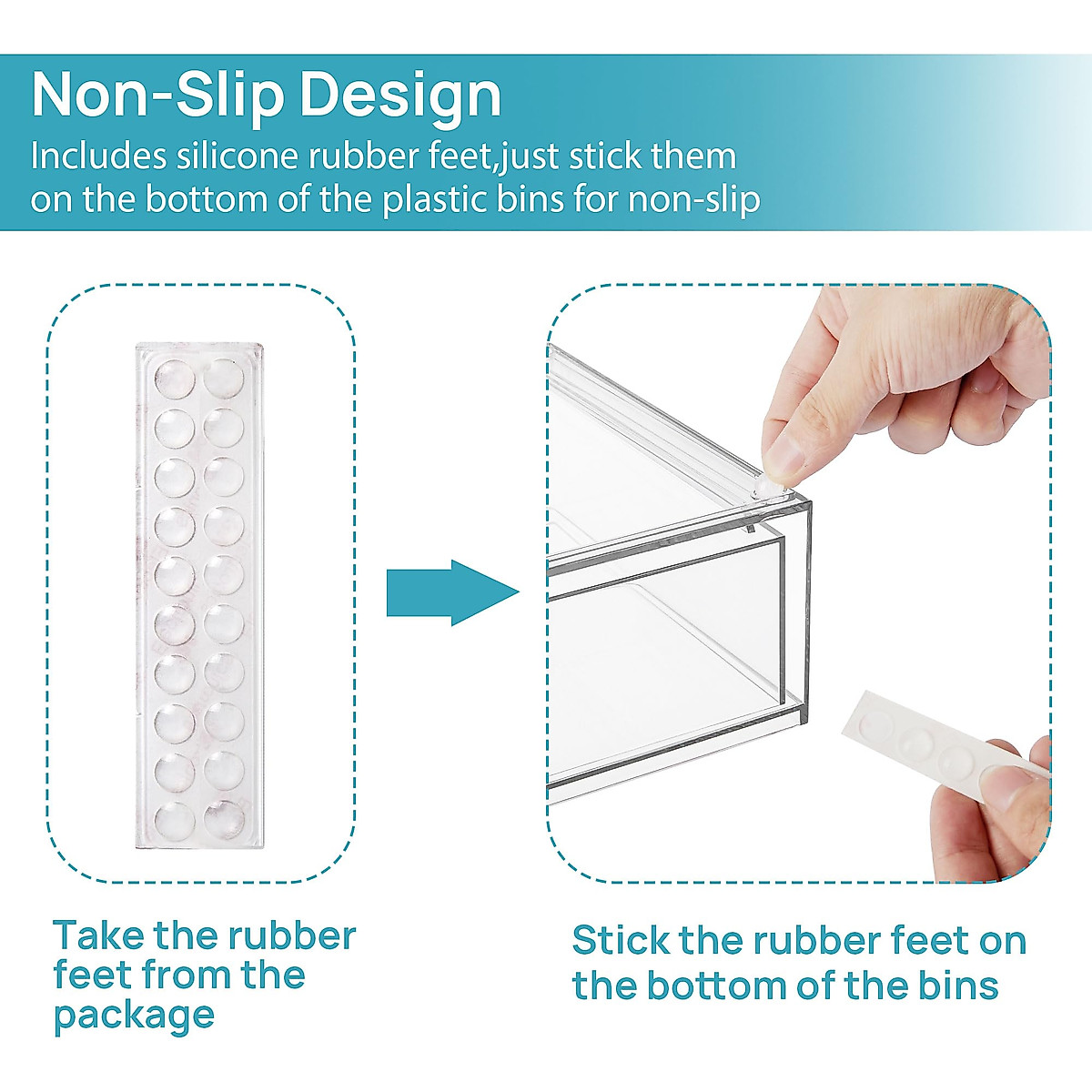 Non-Slip Design
Includes silicone rubber feet,just stick them on the bottom of the plastic bins for non-slip

Take the rubber feet from the package

Stick the rubber feet on the bottom of the bins